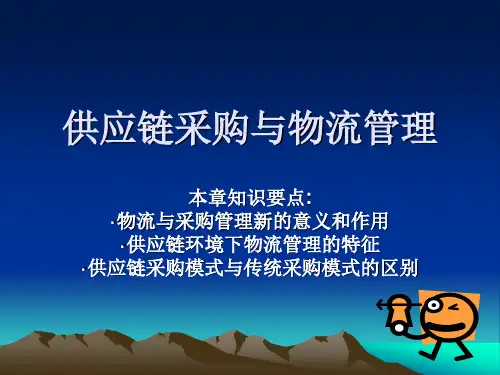 供应链采购与物流管理

本章知识要点:
·物流与采购管理新的意义和作用
·供应链环境下物流管理的特征
·供应链采购模式与传统采购模式的区别